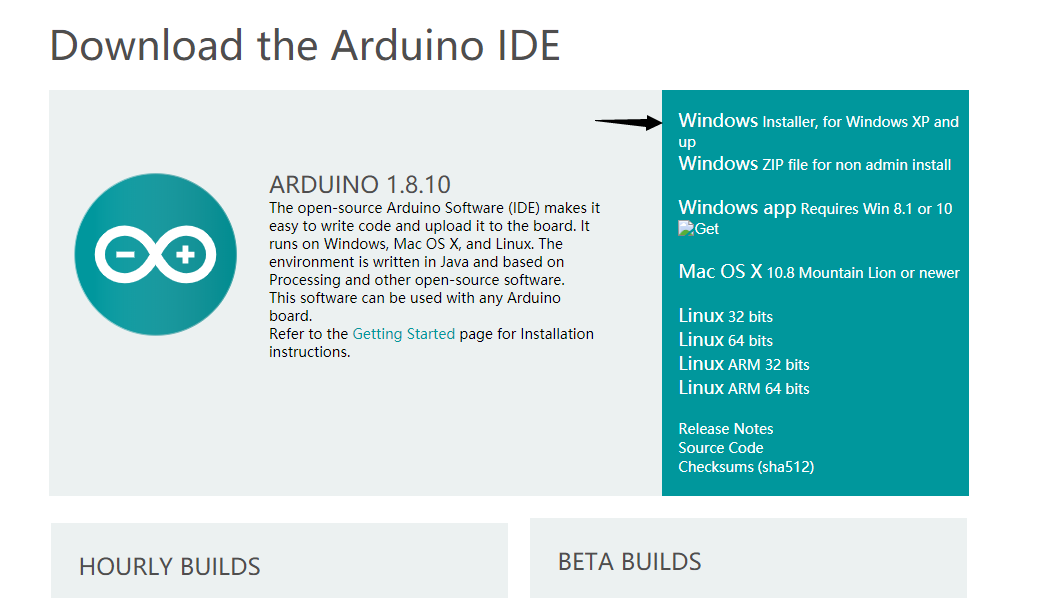 Download the Arduino IDE

ARDUINO 1.8.10
The open-source Arduino Software (IDE) makes it easy to write code and upload it to the board. It runs on Windows, Mac OS X, and Linux. The environment is written in Java and based on Processing and other open-source software.
This software can be used with any Arduino board.
Refer to the Getting Started page for Installation instructions.

Windows Installer, for Windows XP and up
Windows ZIP file for non admin install

Windows app Requires Win 8.1 or 10
Get

Mac OS X 10.8 Mountain Lion or newer

Linux 32 bits
Linux 64 bits
Linux ARM 32 bits
Linux ARM 64 bits

Release Notes
Source Code
Checksums (sha512)

HOURLY BUILDS

BETA BUILDS